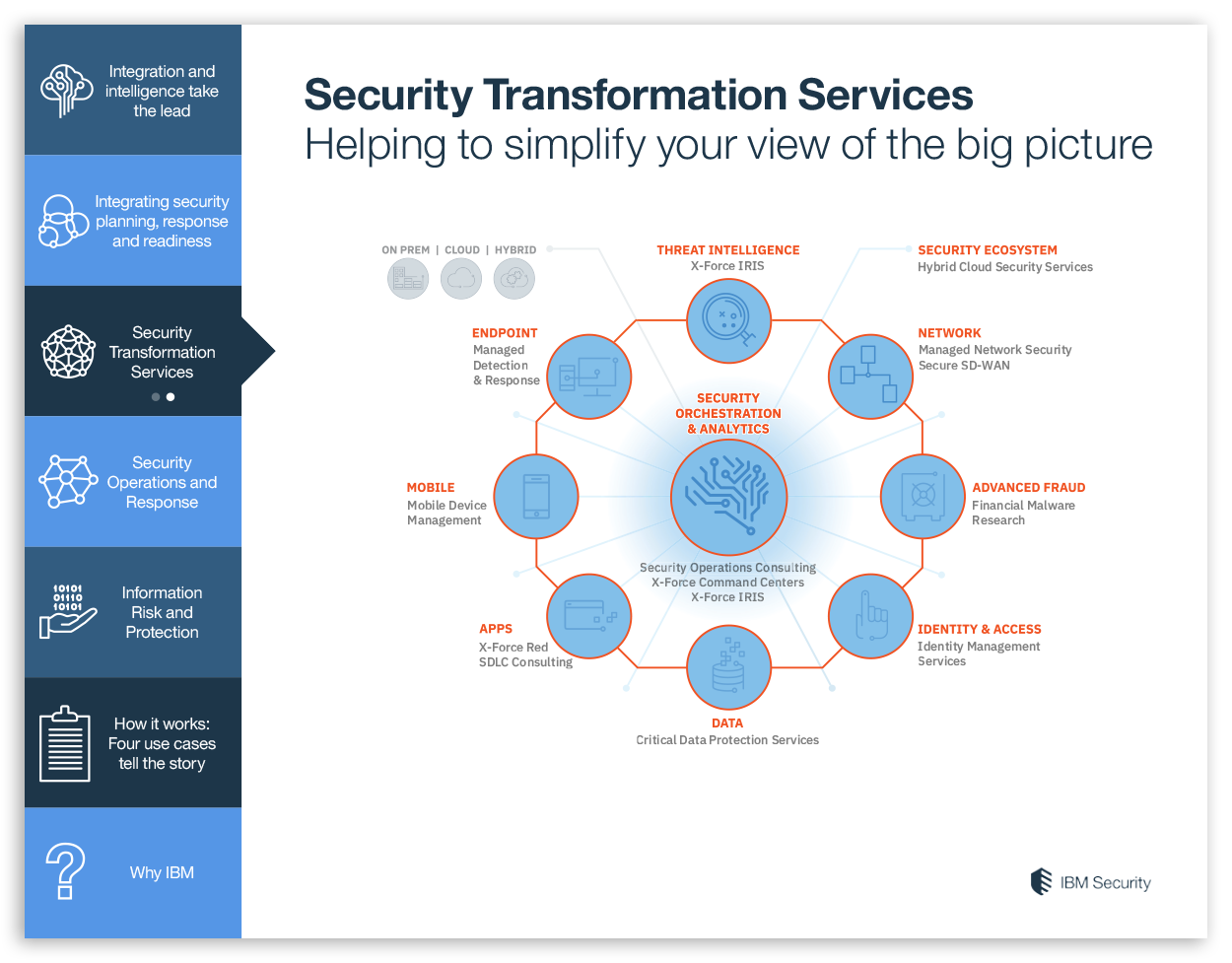 Integration and intelligence take the lead

Integrating security planning, response and readiness

Security Transformation Services

Security Operations and Response

10101
01110
10101

Information Risk and Protection

How it works: Four use cases tell the story

Why IBM

Security Transformation Services
Helping to simplify your view of the big picture

ON PREM | CLOUD | HYBRID

THREAT INTELLIGENCE
X-Force IRIS

SECURITY ECOSYSTEM
Hybrid Cloud Security Services

ENDPOINT
Managed Detection & Response

NETWORK
Managed Network Security
Secure SD-WAN

SECURITY ORCHESTRATION & ANALYTICS

MOBILE
Mobile Device Management

ADVANCED FRAUD
Financial Malware Research

Security Operations Consulting
X-Force Command Centers
X-Force IRIS

APPS
X-Force Red
SDLC Consulting

IDENTITY & ACCESS
Identity Management Services

DATA
Critical Data Protection Services

IBM Security